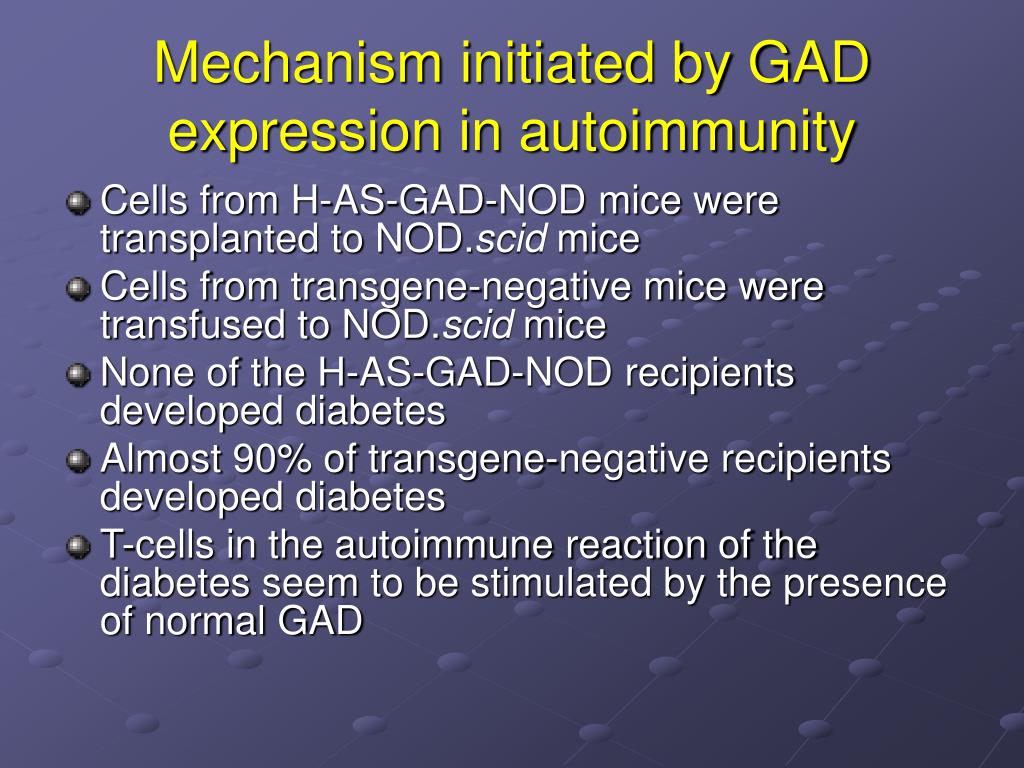 Mechanism initiated by GAD expression in autoimmunity

Cells from H-AS-GAD-NOD mice were transplanted to NOD.scid mice

Cells from transgene-negative mice were transfused to NOD.scid mice

None of the H-AS-GAD-NOD recipients developed diabetes

Almost 90% of transgene-negative recipients developed diabetes

T-cells in the autoimmune reaction of the diabetes seem to be stimulated by the presence of normal GAD